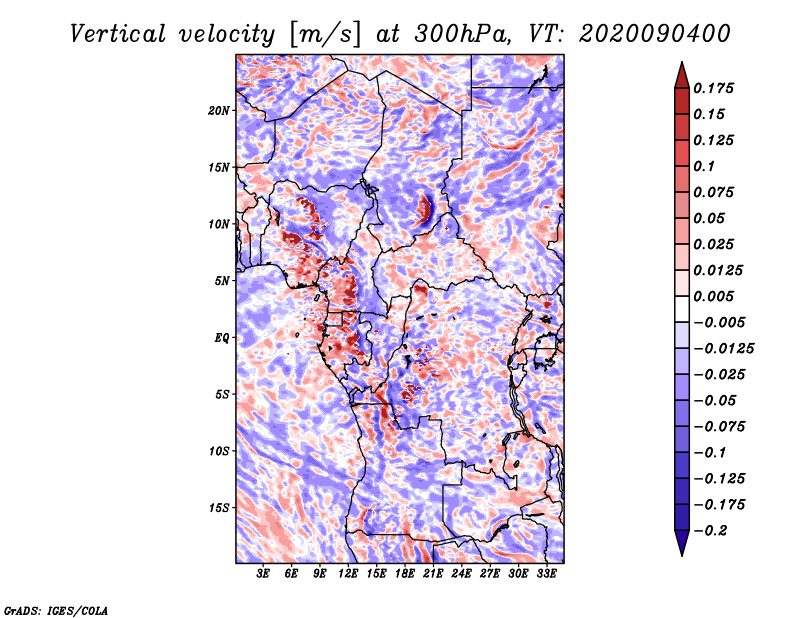 Vertical velocity [m/s] at 300hPa, VT: 2020090400

20N
15N
10N
5N
EQ
5S
10S
15S

3E 6E 9E 12E 15E 18E 21E 24E 27E 30E 33E

0.175
0.15
0.125
0.1
0.075
0.05
0.025
0.0125
0.005
−0.005
−0.0125
−0.025
−0.05
−0.075
−0.1
−0.125
−0.175
−0.2

GrADS: IGES/COLA